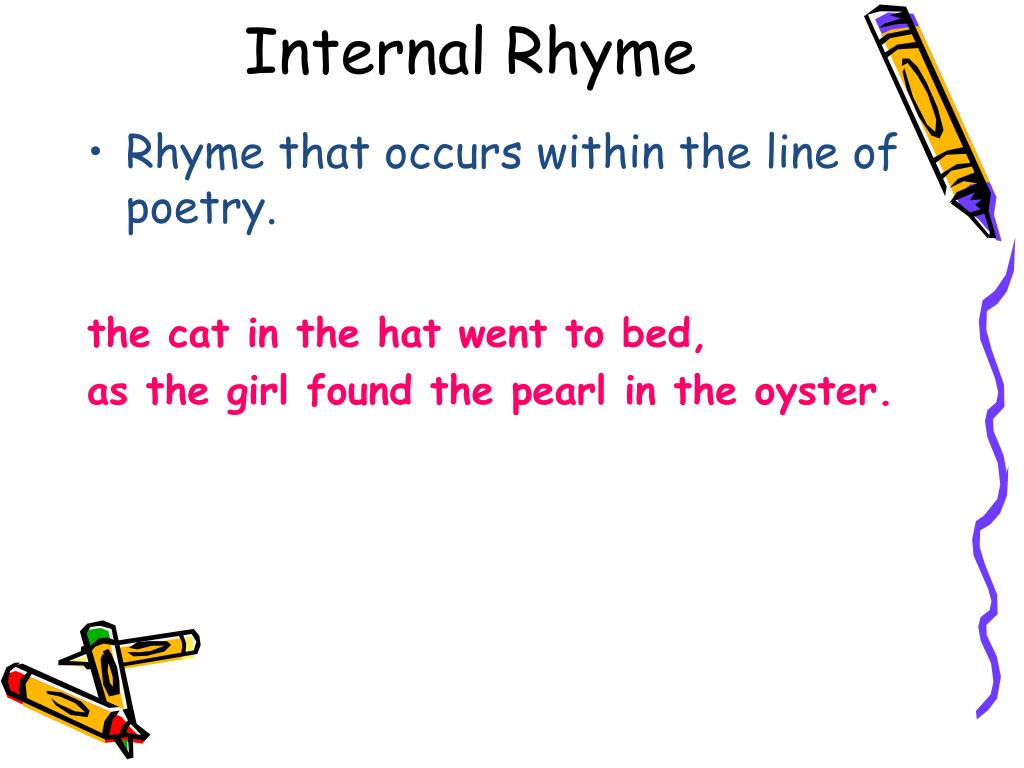 Internal Rhyme

• Rhyme that occurs within the line of poetry.

the cat in the hat went to bed,
as the girl found the pearl in the oyster.